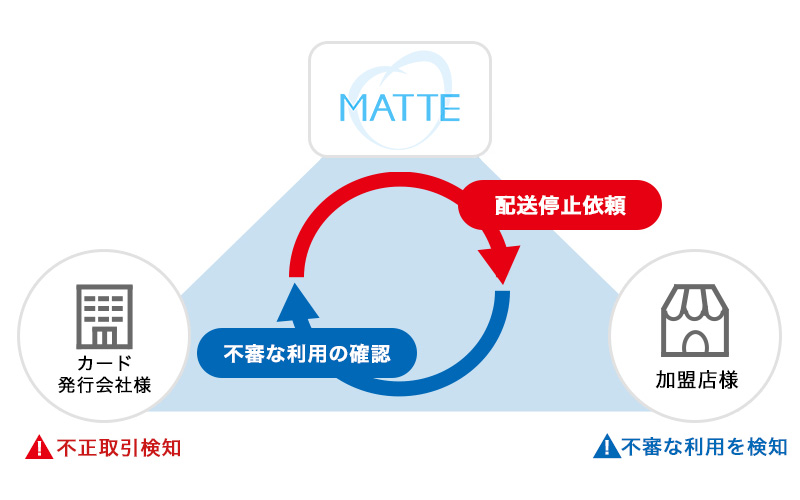 MATTE

配送停止依頼

不審な利用の確認

カード
発行会社様

加盟店様

不正取引検知

不審な利用を検知